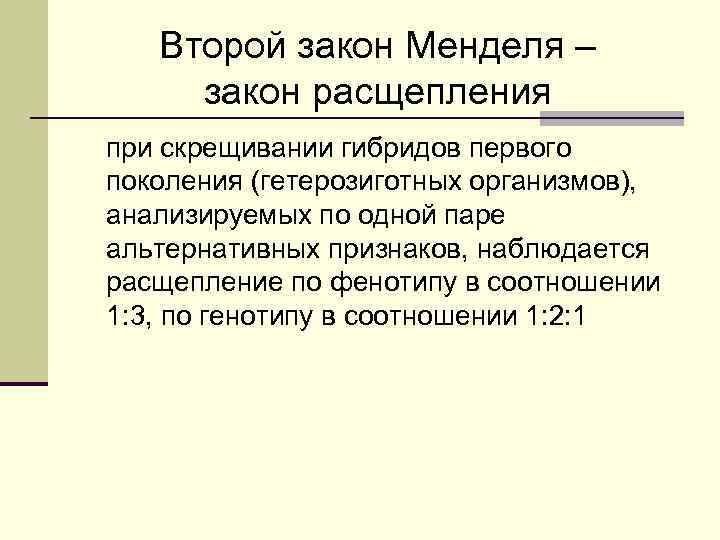 Второй закон Менделя – закон расщепления

при скрещивании гибридов первого поколения (гетерозиготных организмов), анализируемых по одной паре альтернативных признаков, наблюдается расщепление по фенотипу в соотношении 1:3, по генотипу в соотношении 1:2:1